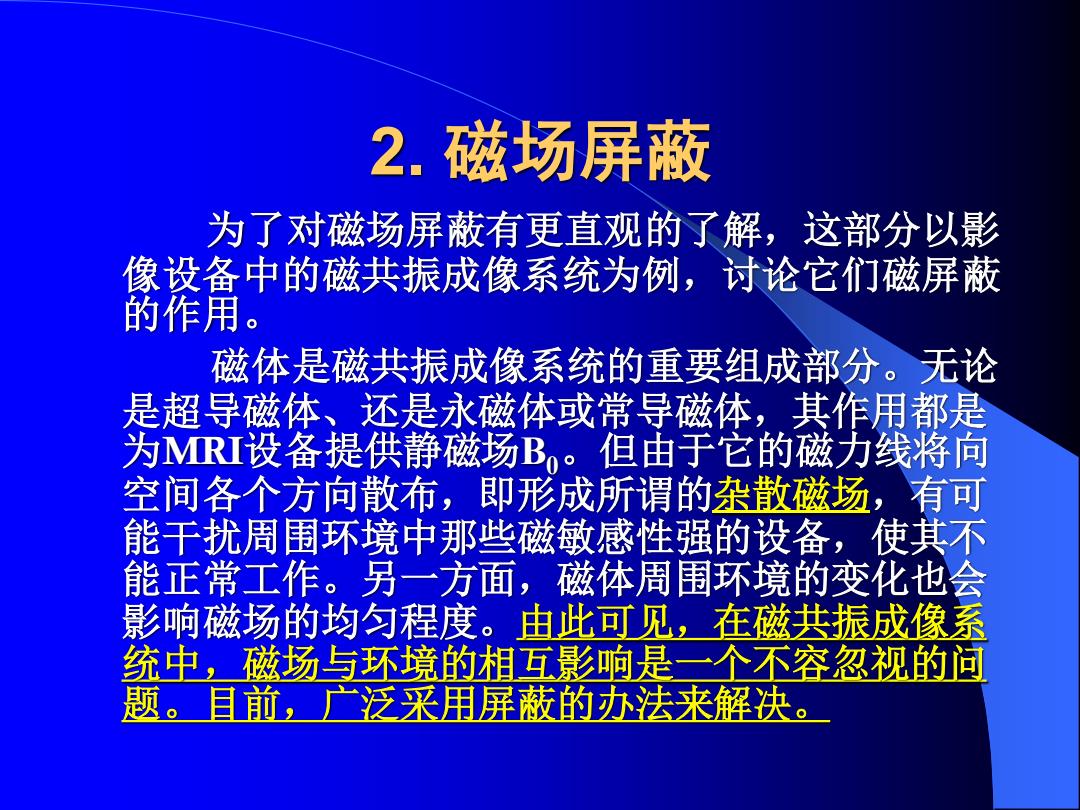 2. 磁场屏蔽

为了对磁场屏蔽有更直观的了解，这部分以影像设备中的磁共振成像系统为例，讨论它们磁屏蔽的作用。

磁体是磁共振成像系统的重要组成部分。无论是超导磁体、还是永磁体或常导磁体，其作用都是为MRI设备提供静磁场$B_0$。但由于它的磁力线将向空间各个方向散布，即形成所谓的杂散磁场，有可能干扰周围环境中那些磁敏感性强的设备，使其不能正常工作。另一方面，磁体周围环境的变化也会影响磁场的均匀程度。由此可见，在磁共振成像系统中，磁场与环境的相互影响是一个不容忽视的问题。目前，广泛采用屏蔽的办法来解决。